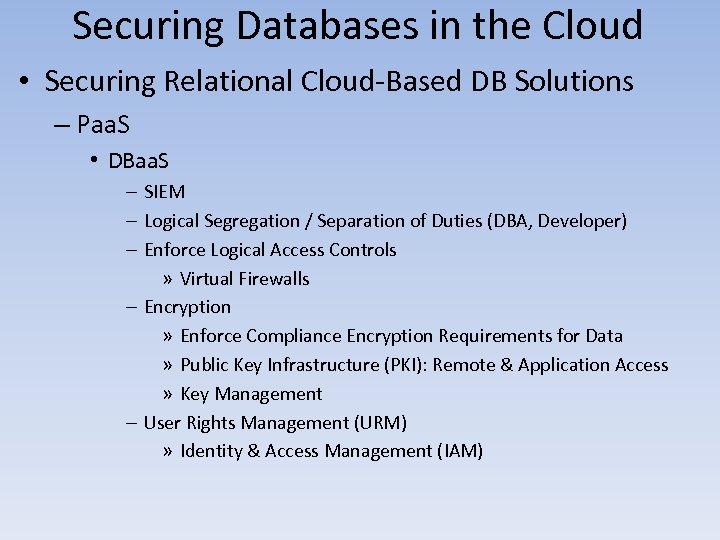 Securing Databases in the Cloud

• Securing Relational Cloud-Based DB Solutions
– PaaS
• DBaaS
– SIEM
– Logical Segregation / Separation of Duties (DBA, Developer)
– Enforce Logical Access Controls
» Virtual Firewalls
– Encryption
» Enforce Compliance Encryption Requirements for Data
» Public Key Infrastructure (PKI): Remote & Application Access
» Key Management
– User Rights Management (URM)
» Identity & Access Management (IAM)